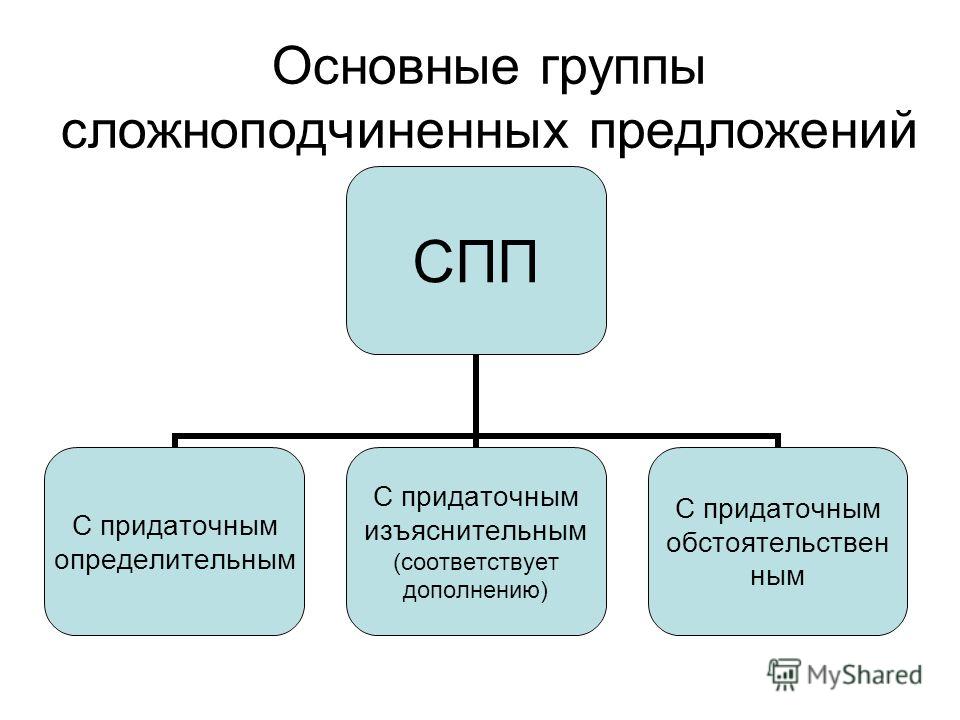 Основные группы сложноподчиненных предложений

СПП

С придаточным определительным

С придаточным изъяснительным (соответствует дополнению)

С придаточным обстоятельственным

MyShared